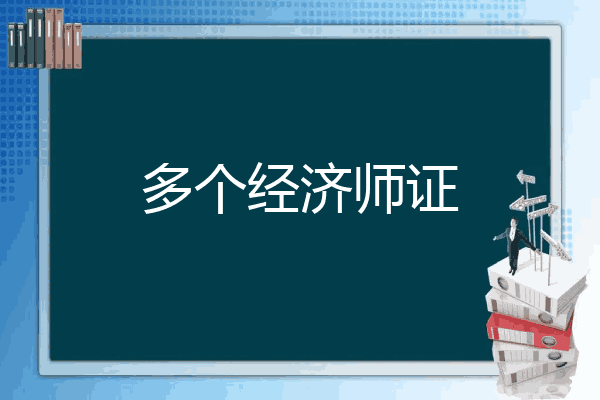 多个经济师证